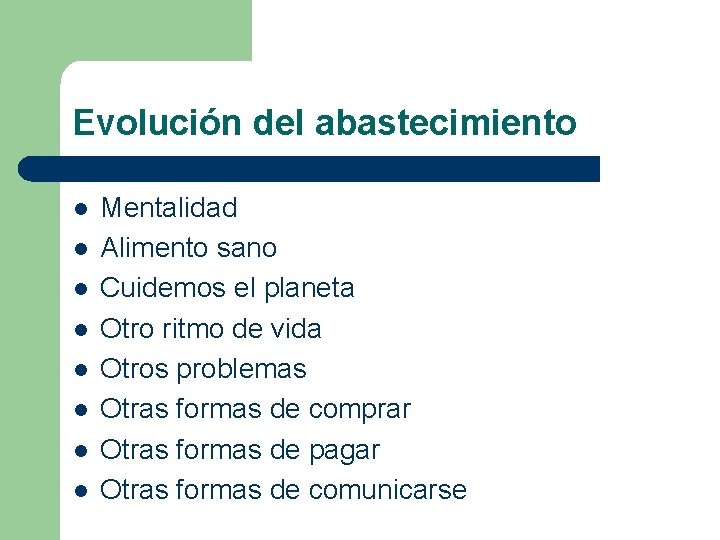 Evolución del abastecimiento

- Mentalidad
- Alimento sano
- Cuidemos el planeta
- Otro ritmo de vida
- Otros problemas
- Otras formas de comprar
- Otras formas de pagar
- Otras formas de comunicarse